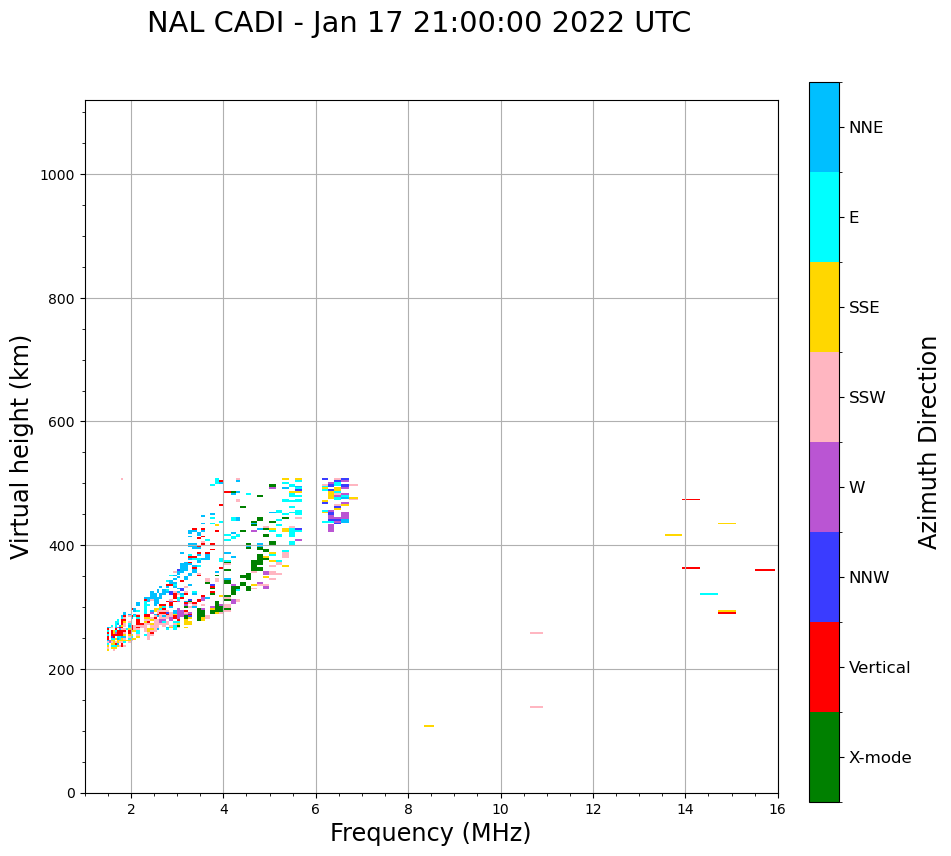 NAL CADI - Jan 17 21:00:00 2022 UTC

Virtual height (km)

1000
800
600
400
200
0

2
4
6
8
10
12
14
16

Frequency (MHz)

NNE
E
SSE
SSW
W
NNW
Vertical
X-mode

Azimuth Direction